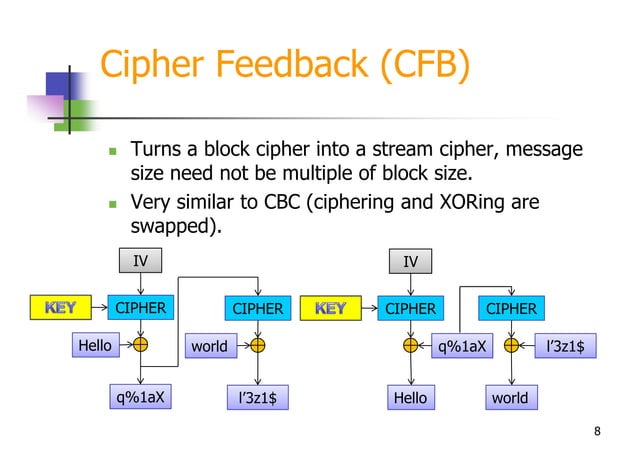 Cipher Feedback (CFB)

Turns a block cipher into a stream cipher, message size need not be multiple of block size.

Very similar to CBC (ciphering and XORing are swapped).

IV

KEY

CIPHER

CIPHER

Hello

world

q%1aX

l'3z1$

IV

KEY

CIPHER

CIPHER

q%1aX

l'3z1$

Hello

world

8